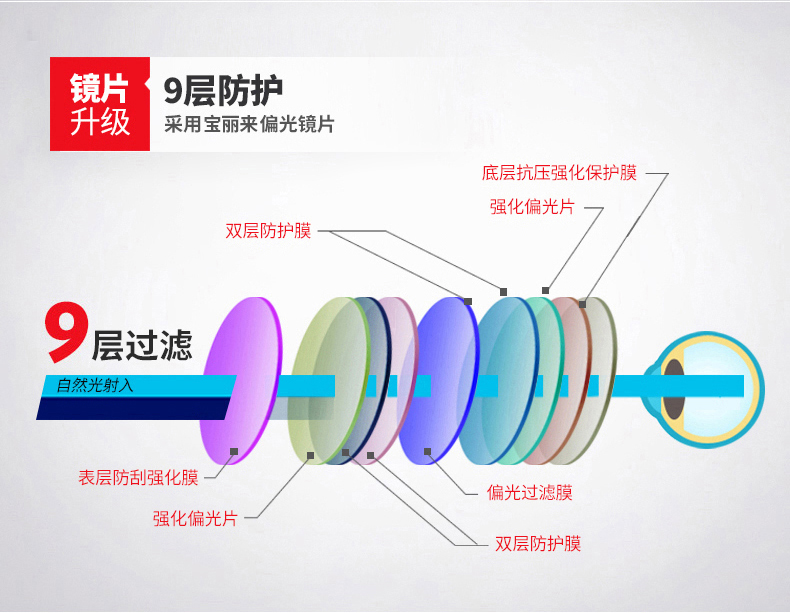 镜片
升级

9层防护
采用宝丽来偏光镜片

底层抗压强化保护膜

强化偏光片

双层防护膜

9层过滤

自然光射入

表层防刮强化膜

强化偏光片

偏光过滤膜

双层防护膜